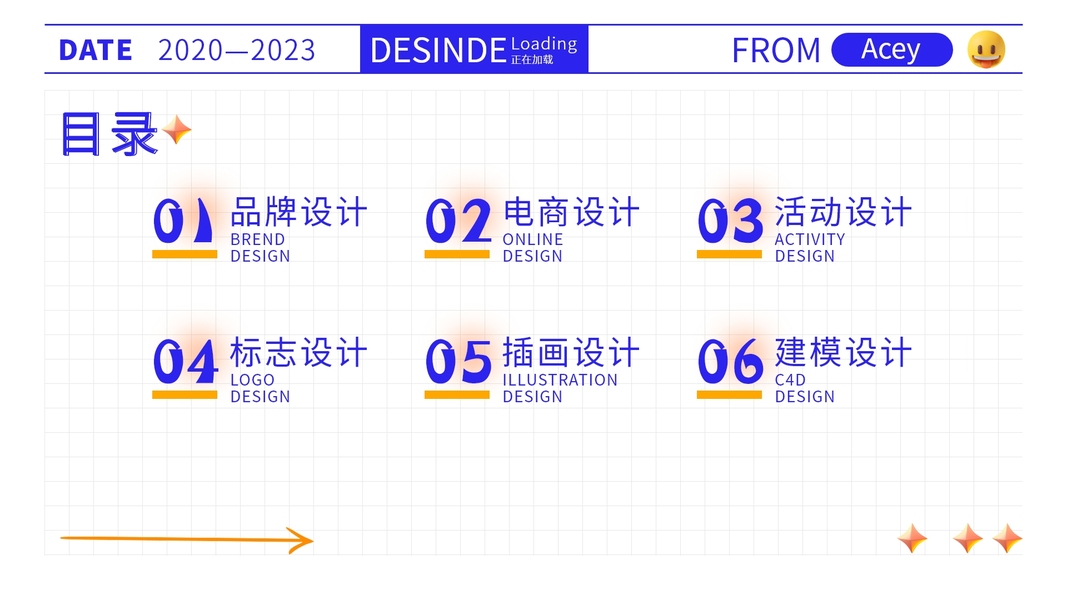 DATE 2020—2023

DESINDE Loading 正在加载

FROM Acey

目录

01 品牌设计 BREND DESIGN

02 电商设计 ONLINE DESIGN

03 活动设计 ACTIVITY DESIGN

04 标志设计 LOGO DESIGN

05 插画设计 ILLUSTRATION DESIGN

06 建模设计 C4D DESIGN